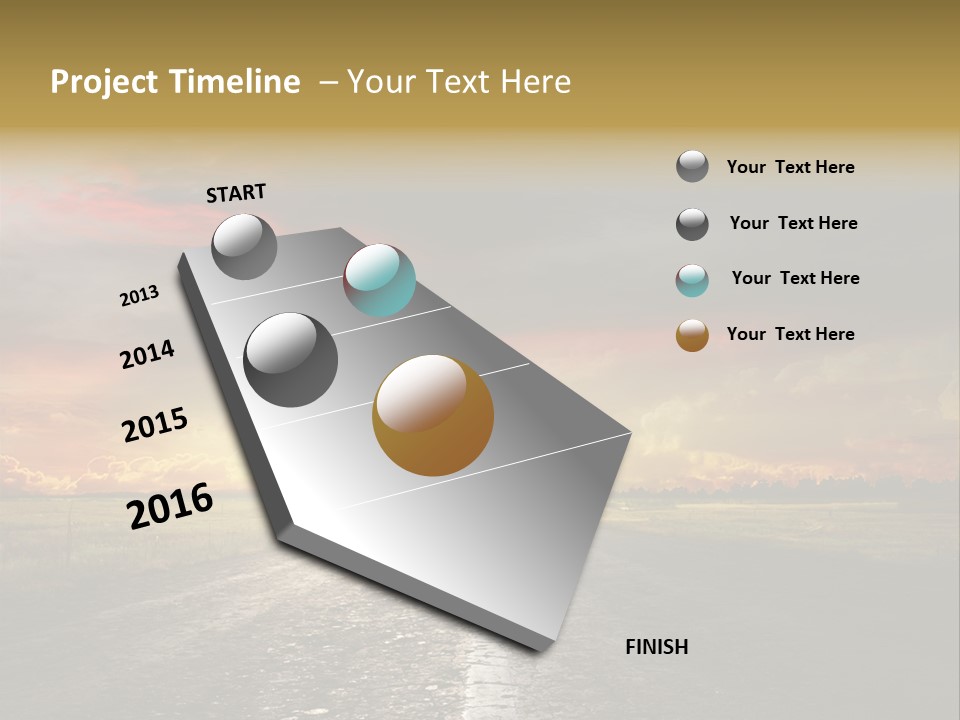 Project Timeline – Your Text Here

START

2013

2014

2015

2016

FINISH

Your Text Here

Your Text Here

Your Text Here

Your Text Here